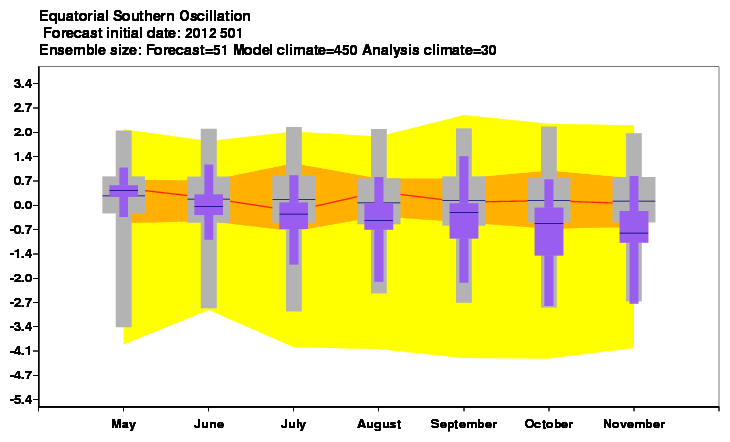 Equatorial Southern Oscillation
Forecast initial date: 2012 501
Ensemble size: Forecast=51 Model climate=450 Analysis climate=30

3.4
2.7
2.0
1.4
0.7
0.0
-0.7
-1.4
-2.0
-2.7
-3.4
-4.1
-4.7
-5.4

May
June
July
August
September
October
November